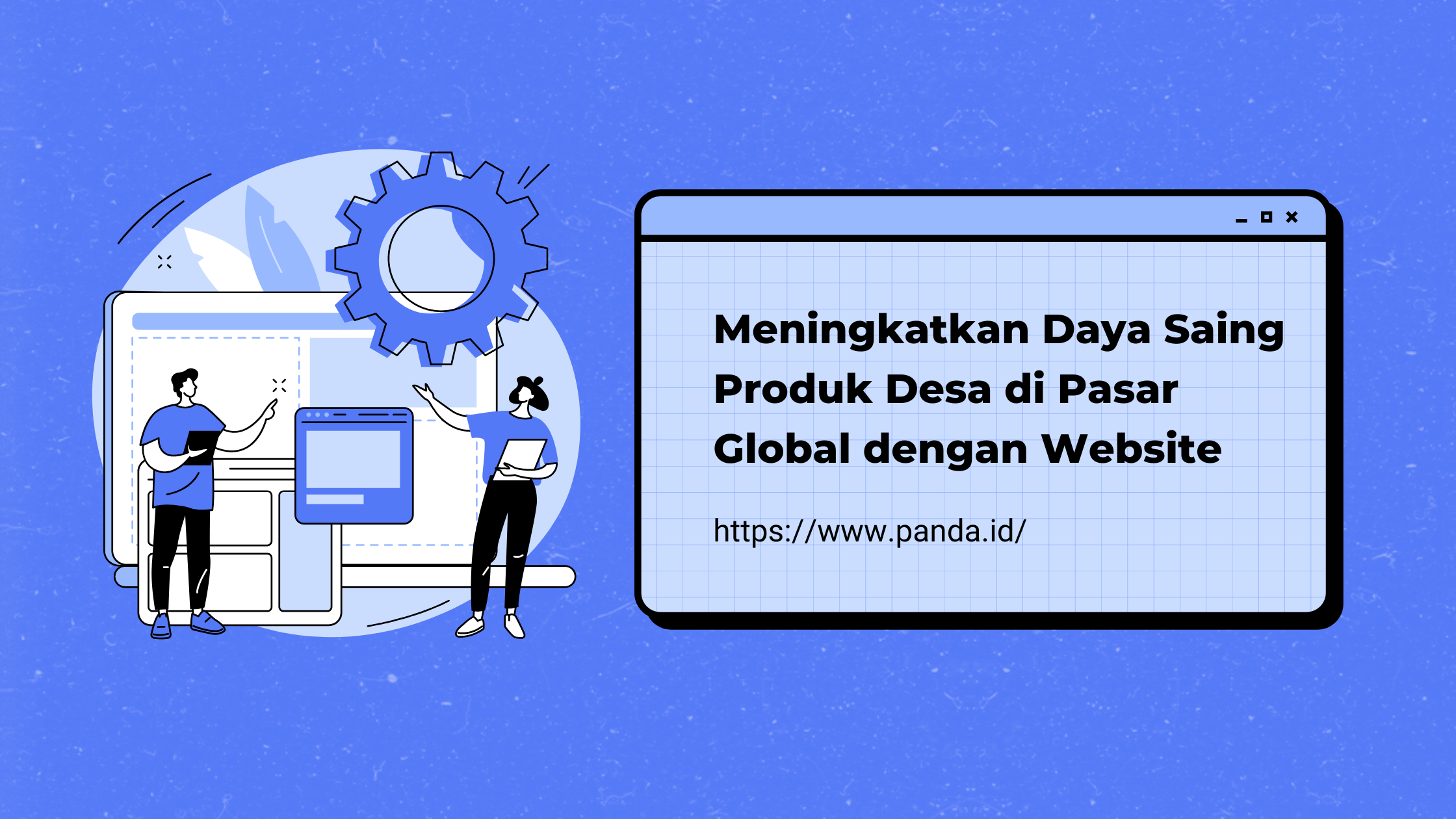 Meningkatkan Daya Saing Produk Desa di Pasar Global dengan Website

https://www.panda.id/